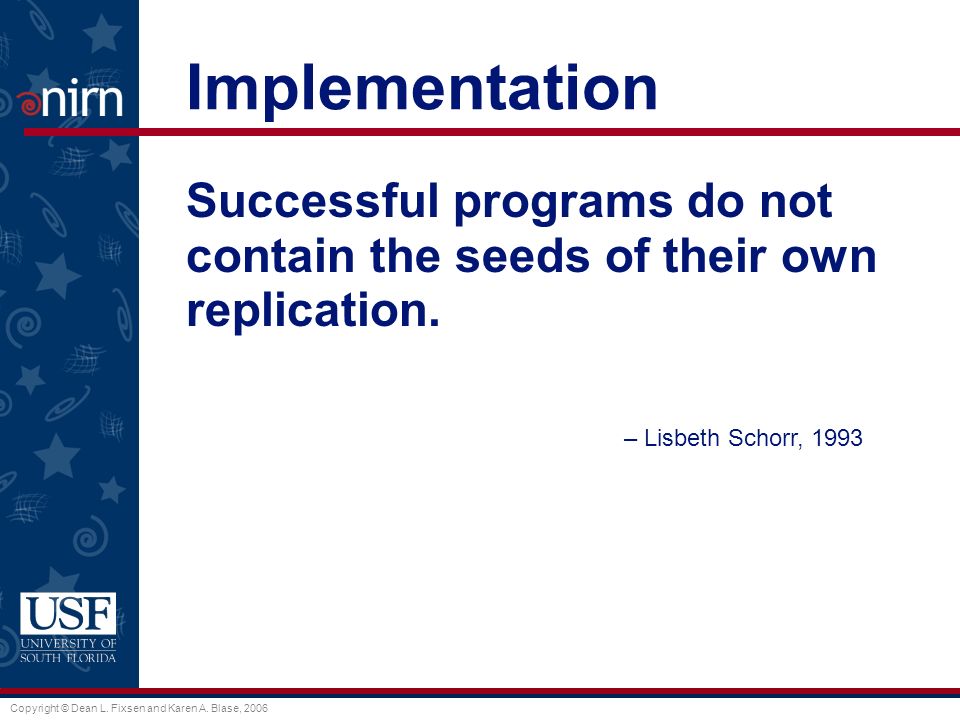 nirn

Implementation

Successful programs do not contain the seeds of their own replication.

– Lisbeth Schorr, 1993

USF
UNIVERSITY OF SOUTH FLORIDA

Copyright © Dean L. Fixsen and Karen A. Blase, 2006